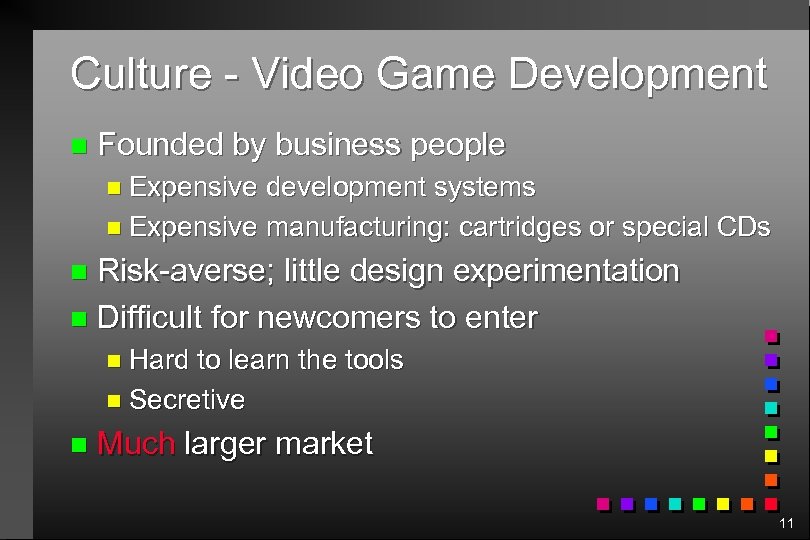 Culture - Video Game Development

Founded by business people
Expensive development systems
Expensive manufacturing: cartridges or special CDs
Risk-averse; little design experimentation
Difficult for newcomers to enter
Hard to learn the tools
Secretive
Much larger market

11